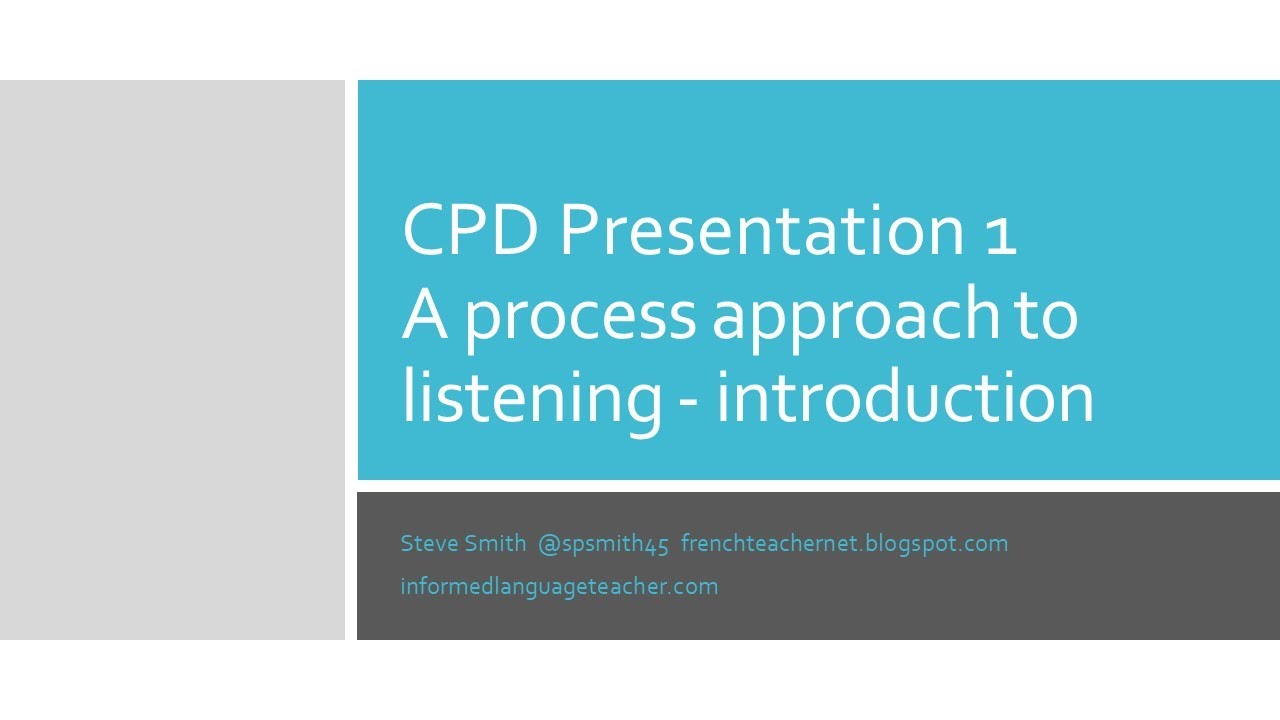 CPD Presentation 1
A process approach to listening - introduction

Steve Smith @spsmith45 frenchteachernet.blogspot.com
informedlanguageteacher.com